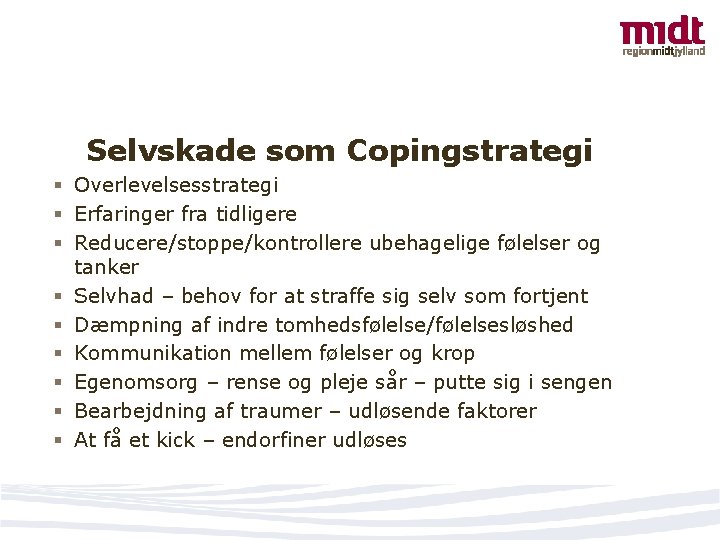 midt
regionmidtjylland

Selvskade som Copingstrategi

- Overlevelsesstrategi
- Erfaringer fra tidligere
- Reducere/stoppe/kontrollere ubehagelige følelser og tanker
- Selvhad – behov for at straffe sig selv som fortjent
- Dæmpning af indre tomhedsfølelse/følelsesløshed
- Kommunikation mellem følelser og krop
- Egenomsorg – rense og pleje sår – putte sig i sengen
- Bearbejdning af traumer – udløsende faktorer
- At få et kick – endorfiner udløses